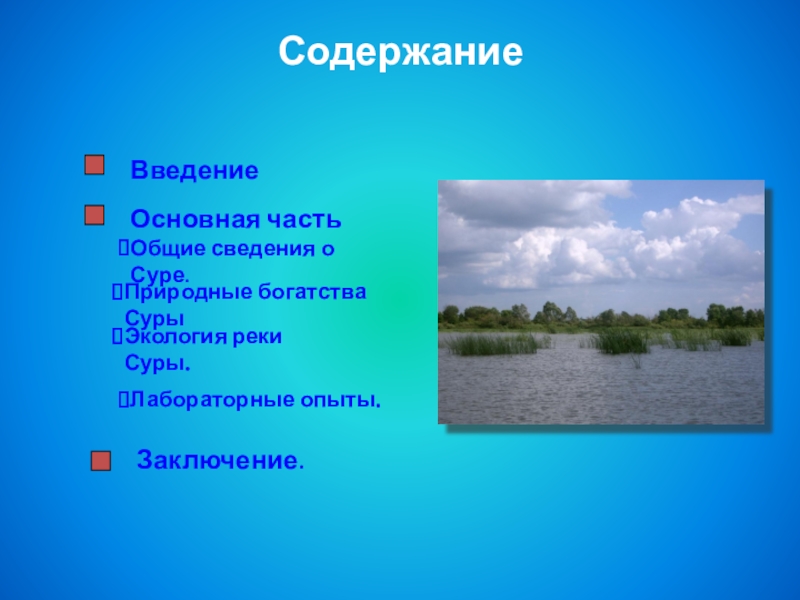 Содержание

Введение

Основная часть

Общие сведения о Суре.

Природные богатства Суры

Экология реки Суры.

Лабораторные опыты.

Заключение.